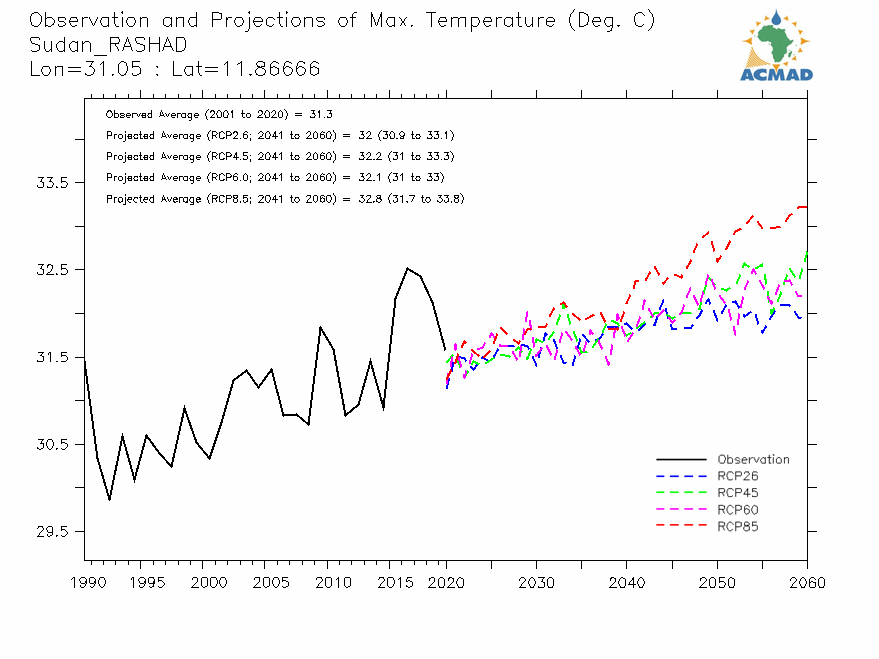 Observation and Projections of Max. Temperature (Deg. C)
Sudan_RASHAD
Lon=31.05 : Lat=11.86666

ACMAD

Observed Average (2001 to 2020) = 31.3
Projected Average (RCP2.6; 2041 to 2060) = 32 (30.9 to 33.1)
Projected Average (RCP4.5; 2041 to 2060) = 32.2 (31 to 33.3)
Projected Average (RCP6.0; 2041 to 2060) = 32.1 (31 to 33)
Projected Average (RCP8.5; 2041 to 2060) = 32.8 (31.7 to 33.8)

33.5
32.5
31.5
30.5
29.5

Observation
RCP26
RCP45
RCP60
RCP85

1990 1995 2000 2005 2010 2015 2020 2030 2040 2050 2060